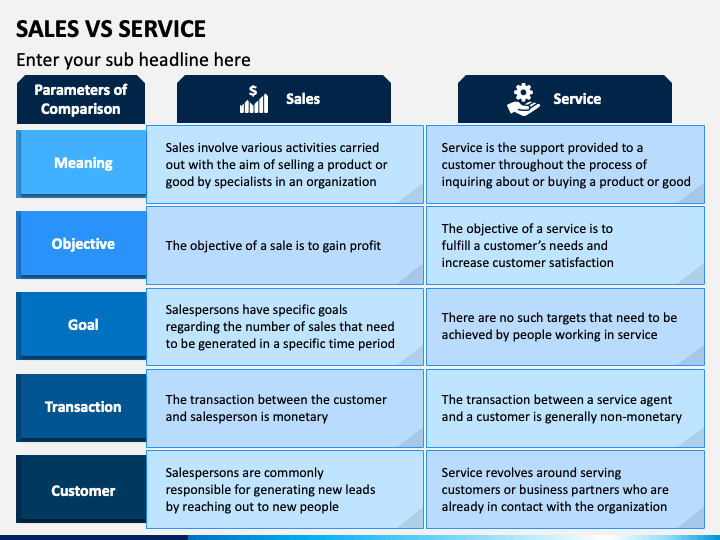 SALES VS SERVICE

Enter your sub headline here

| Parameters of Comparison | Sales | Service |
|---|---|---|
| Meaning | Sales involve various activities carried out with the aim of selling a product or good by specialists in an organization | Service is the support provided to a customer throughout the process of inquiring about or buying a product or good |
| Objective | The objective of a sale is to gain profit | The objective of a service is to fulfill a customer's needs and increase customer satisfaction |
| Goal | Salespersons have specific goals regarding the number of sales that need to be generated in a specific time period | There are no such targets that need to be achieved by people working in service |
| Transaction | The transaction between the customer and salesperson is monetary | The transaction between a service agent and a customer is generally non-monetary |
| Customer | Salespersons are commonly responsible for generating new leads by reaching out to new people | Service revolves around serving customers or business partners who are already in contact with the organization |